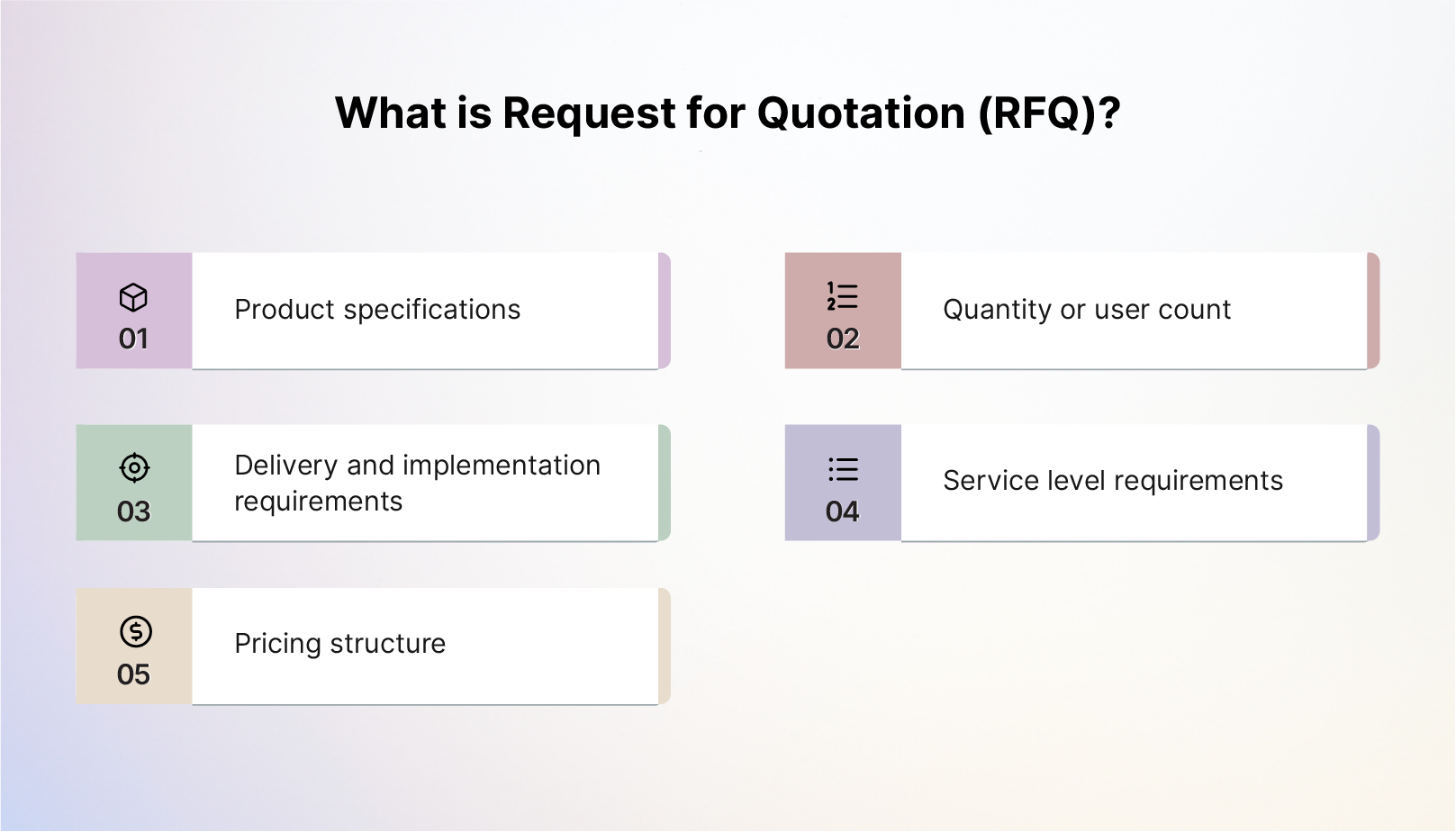 What is Request for Quotation (RFQ)?

01
Product specifications

02
Quantity or user count

03
Delivery and implementation requirements

04
Service level requirements

05
Pricing structure